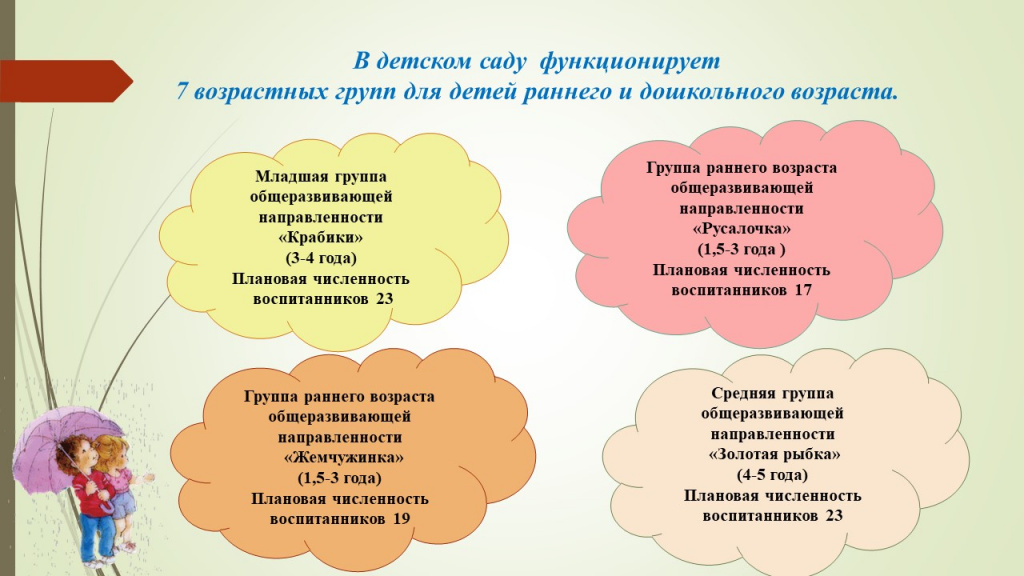 В детском саду функционирует
7 возрастных групп для детей раннего и дошкольного возраста.

Младшая группа общеразвивающей направленности «Крабики» (3-4 года) Плановая численность воспитанников 23

Группа раннего возраста общеразвивающей направленности «Русалочка» (1,5-3 года ) Плановая численность воспитанников 17

Группа раннего возраста общеразвивающей направленности «Жемчужинка» (1,5-3 года) Плановая численность воспитанников 19

Средняя группа общеразвивающей направленности «Золотая рыбка» (4-5 года) Плановая численность воспитанников 23